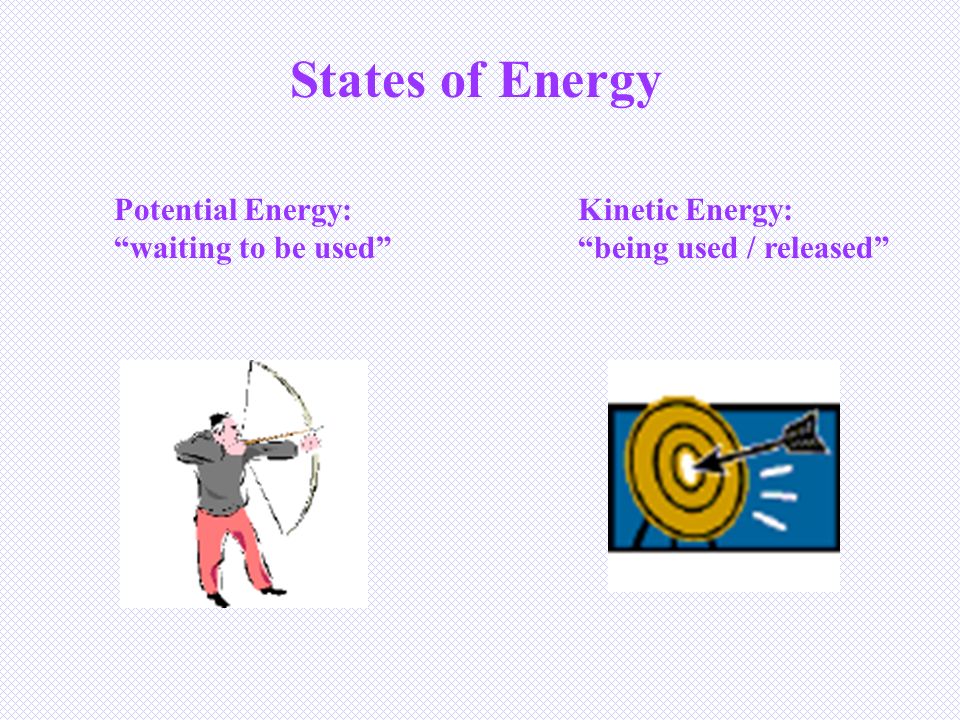 States of Energy

Potential Energy:
“waiting to be used”

Kinetic Energy:
“being used / released”